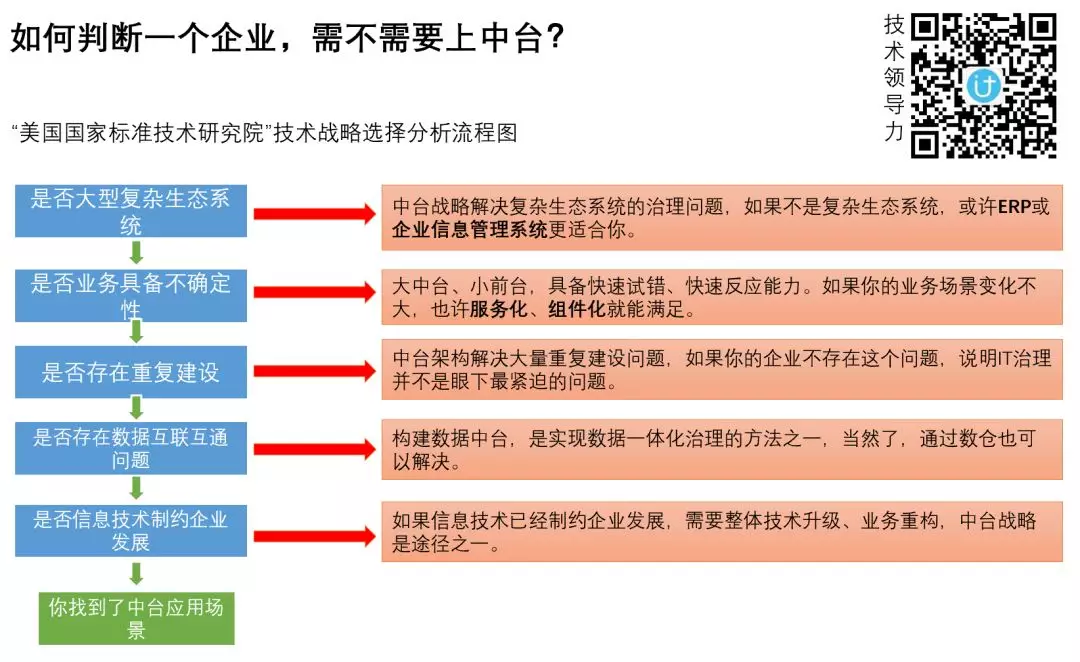 如何判断一个企业，需不需要上中台？

技术领导力

“美国国家标准技术研究院”技术战略选择分析流程图

是否大型复杂生态系统

中台战略解决复杂生态系统的治理问题，如果不是复杂生态系统，或许ERP或企业信息管理系统更适合你。

是否业务具备不确定性

大中台、小前台，具备快速试错、快速反应能力。如果你的业务场景变化不大，也许服务化、组件化就能满足。

是否存在重复建设

中台架构解决大量重复建设问题，如果你的企业不存在这个问题，说明IT治理并不是眼下最紧迫的问题。

是否存在数据互联互通问题

构建数据中台，是实现数据一体化治理的方法之一，当然了，通过数仓也可以解决。

是否信息技术制约企业发展

如果信息技术已经制约企业发展，需要整体技术升级、业务重构，中台战略是途径之一。

你找到了中台应用场景